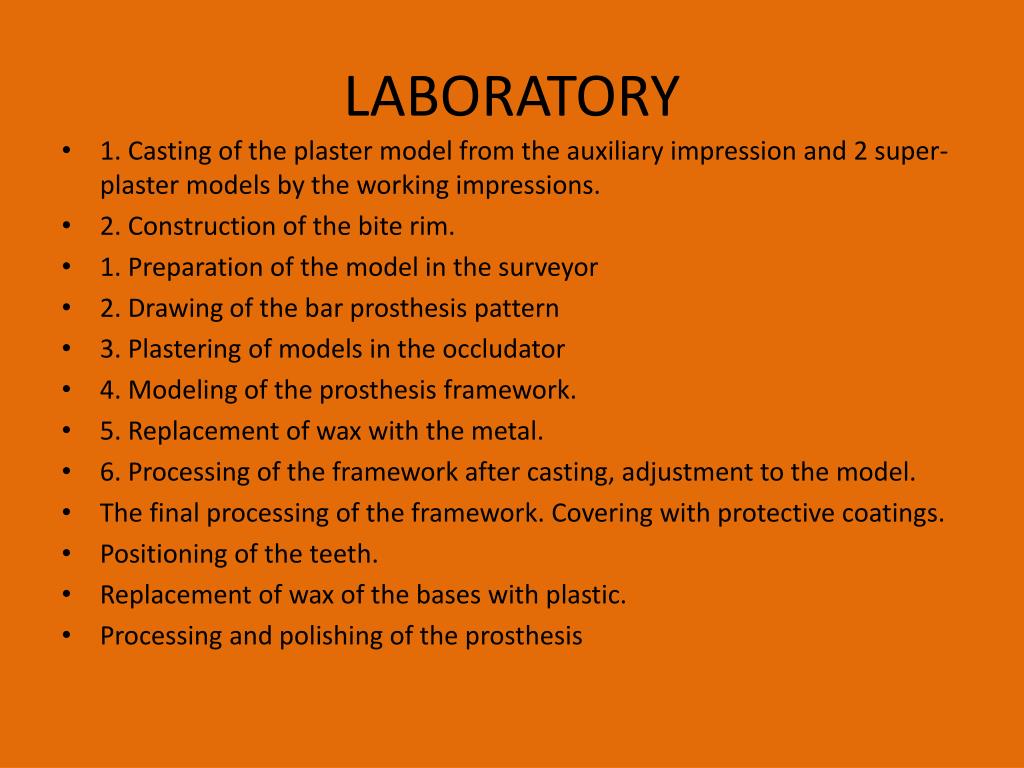 LABORATORY

• 1. Casting of the plaster model from the auxiliary impression and 2 super-plaster models by the working impressions.
• 2. Construction of the bite rim.
• 1. Preparation of the model in the surveyor
• 2. Drawing of the bar prosthesis pattern
• 3. Plastering of models in the occludator
• 4. Modeling of the prosthesis framework.
• 5. Replacement of wax with the metal.
• 6. Processing of the framework after casting, adjustment to the model.
• The final processing of the framework. Covering with protective coatings.
• Positioning of the teeth.
• Replacement of wax of the bases with plastic.
• Processing and polishing of the prosthesis